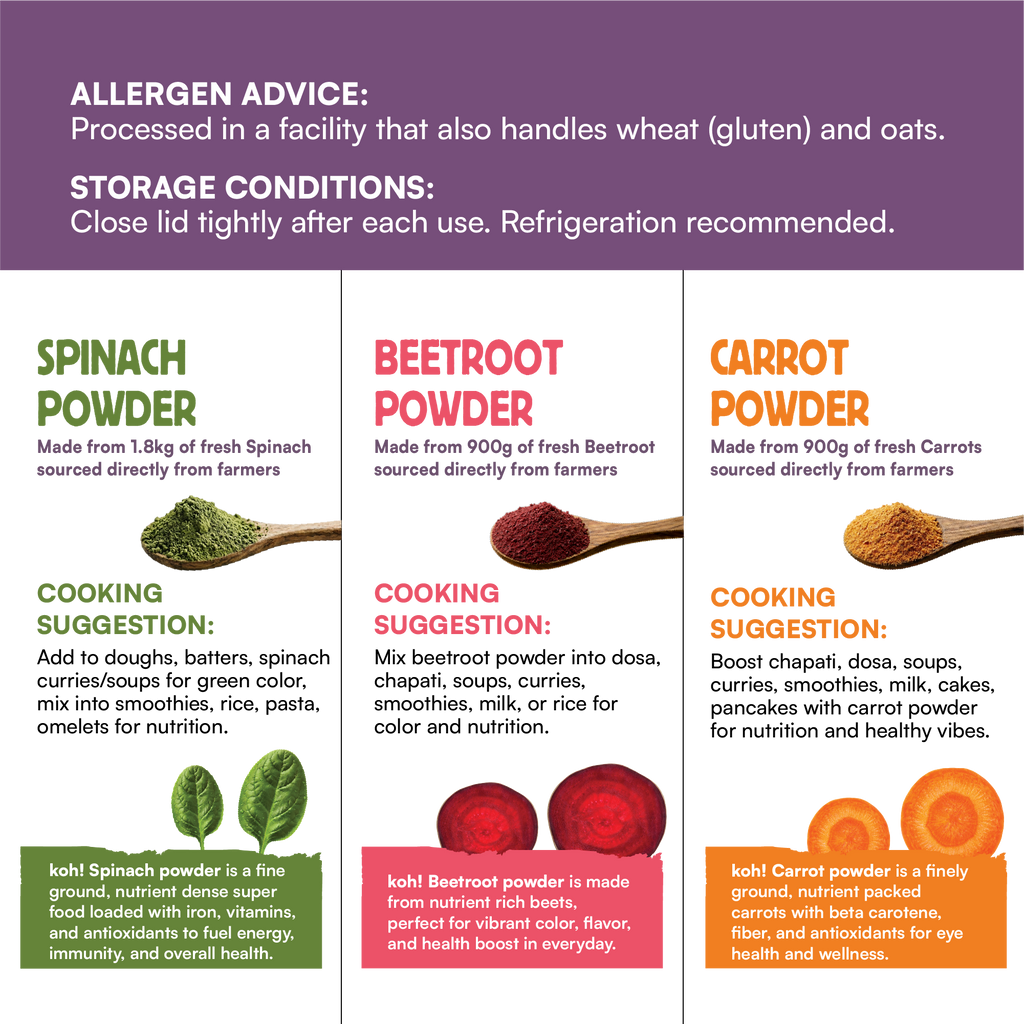 ALLERGEN ADVICE:
Processed in a facility that also handles wheat (gluten) and oats.

STORAGE CONDITIONS:
Close lid tightly after each use. Refrigeration recommended.

SPINACH POWDER
Made from 1.8kg of fresh Spinach sourced directly from farmers

COOKING SUGGESTION:
Add to doughs, batters, spinach curries/soups for green color, mix into smoothies, rice, pasta, omelets for nutrition.

koh! Spinach powder is a fine ground, nutrient dense super food loaded with iron, vitamins, and antioxidants to fuel energy, immunity, and overall health.

BEETROOT POWDER
Made from 900g of fresh Beetroot sourced directly from farmers

COOKING SUGGESTION:
Mix beetroot powder into dosa, chapati, soups, curries, smoothies, milk, or rice for color and nutrition.

koh! Beetroot powder is made from nutrient rich beets, perfect for vibrant color, flavor, and health boost in everyday.

CARROT POWDER
Made from 900g of fresh Carrots sourced directly from farmers

COOKING SUGGESTION:
Boost chapati, dosa, soups, curries, smoothies, milk, cakes, pancakes with carrot powder for nutrition and healthy vibes.

koh! Carrot powder is a finely ground, nutrient packed carrots with beta carotene, fiber, and antioxidants for eye health and wellness.